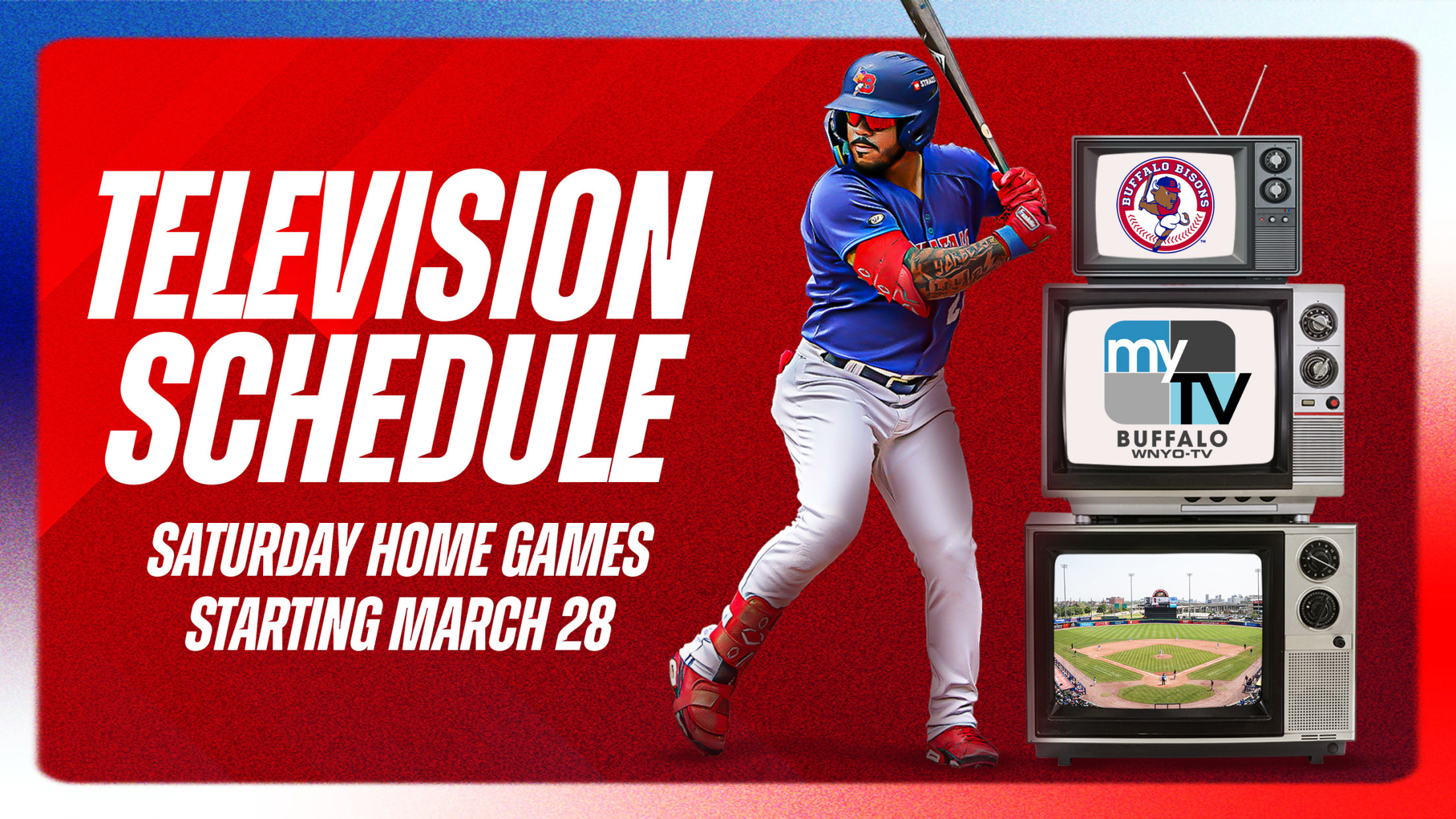 TELEVISION SCHEDULE

SATURDAY HOME GAMES STARTING MARCH 28

BUFFALO BISONS

my TV
BUFFALO
WNYO-TV